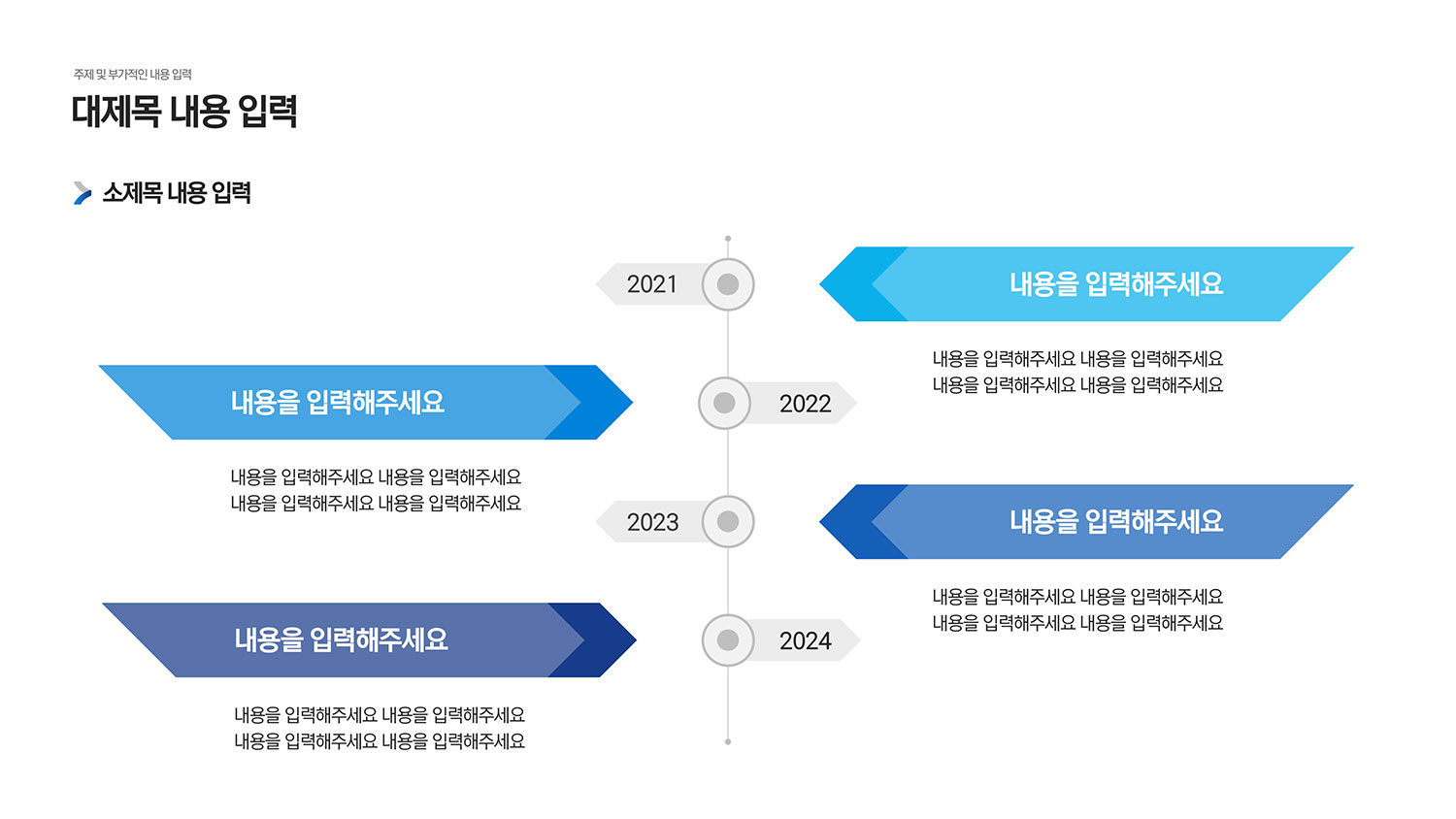 주제 및 부가적인 내용 입력

대제목 내용 입력

소제목 내용 입력

2021

내용을 입력해주세요

내용을 입력해주세요 내용을 입력해주세요
내용을 입력해주세요 내용을 입력해주세요

내용을 입력해주세요

2022

내용을 입력해주세요 내용을 입력해주세요
내용을 입력해주세요 내용을 입력해주세요

2023

내용을 입력해주세요

내용을 입력해주세요 내용을 입력해주세요
내용을 입력해주세요 내용을 입력해주세요

내용을 입력해주세요

2024

내용을 입력해주세요 내용을 입력해주세요
내용을 입력해주세요 내용을 입력해주세요